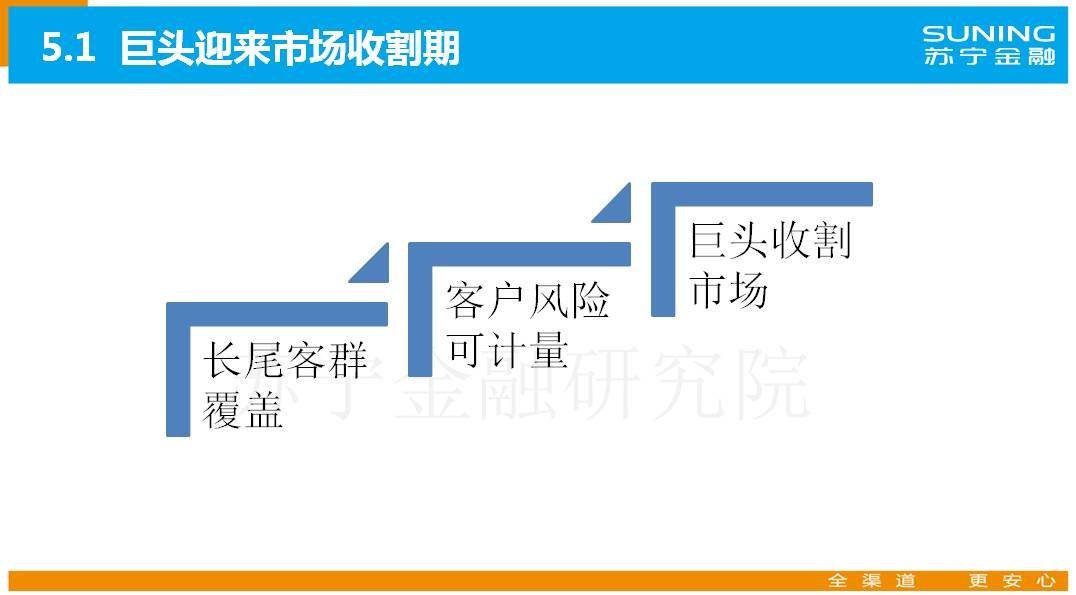 5.1 巨头迎来市场收割期

SUNING
苏宁金融

长尾客群覆盖

客户风险可计量

巨头收割市场

苏宁金融研究院

全渠道 更安心